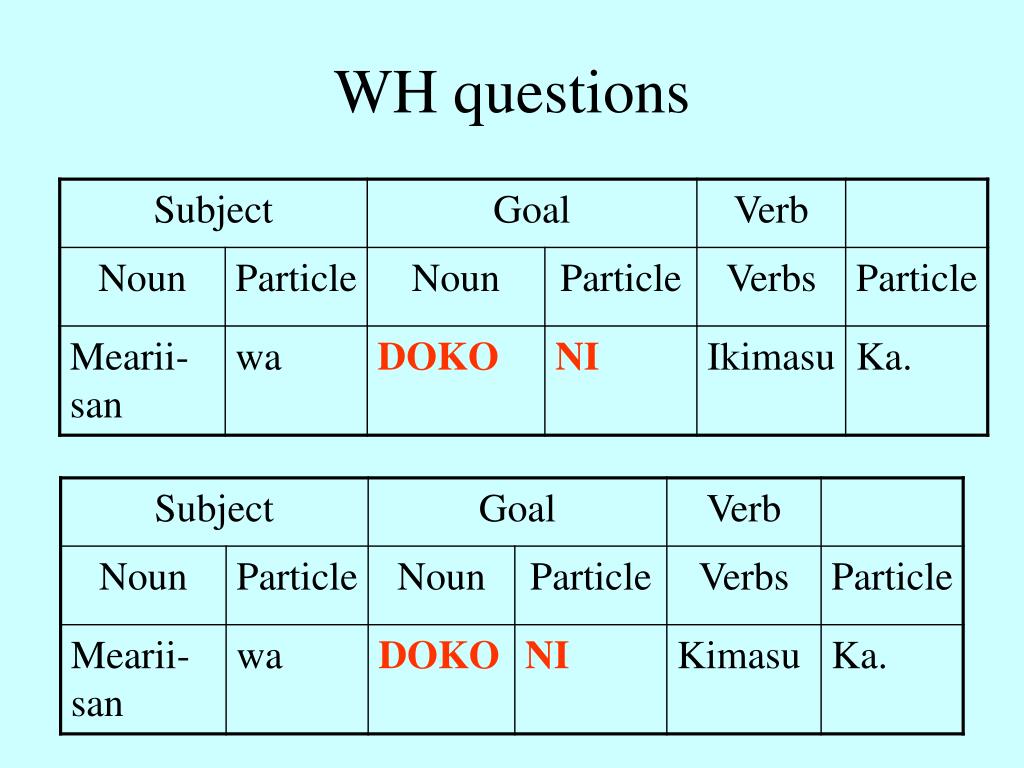 WH questions

| Subject | | Goal | | Verb | |
|---|---|---|---|---|---|
| Noun | Particle | Noun | Particle | Verbs | Particle |
| Mearii-san | wa | DOKO | NI | Ikimasu | Ka. |

| Subject | | Goal | | Verb | |
|---|---|---|---|---|---|
| Noun | Particle | Noun | Particle | Verbs | Particle |
| Mearii-san | wa | DOKO | NI | Kimasu | Ka. |